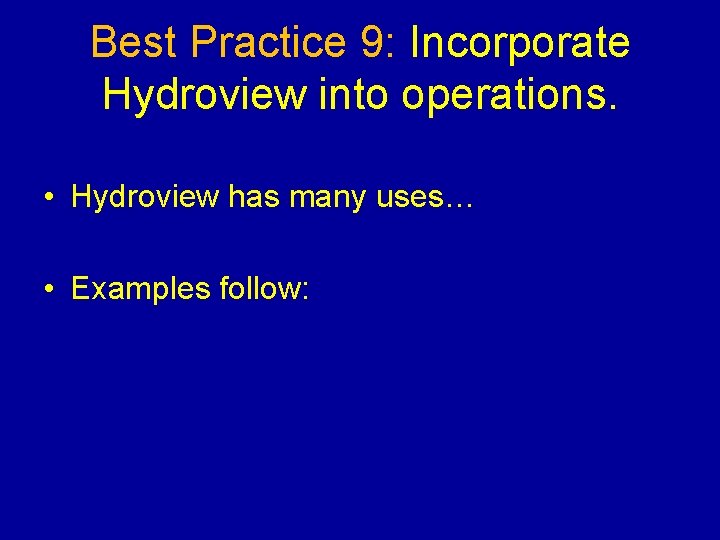 Best Practice 9: Incorporate Hydroview into operations.

• Hydroview has many uses…

• Examples follow: